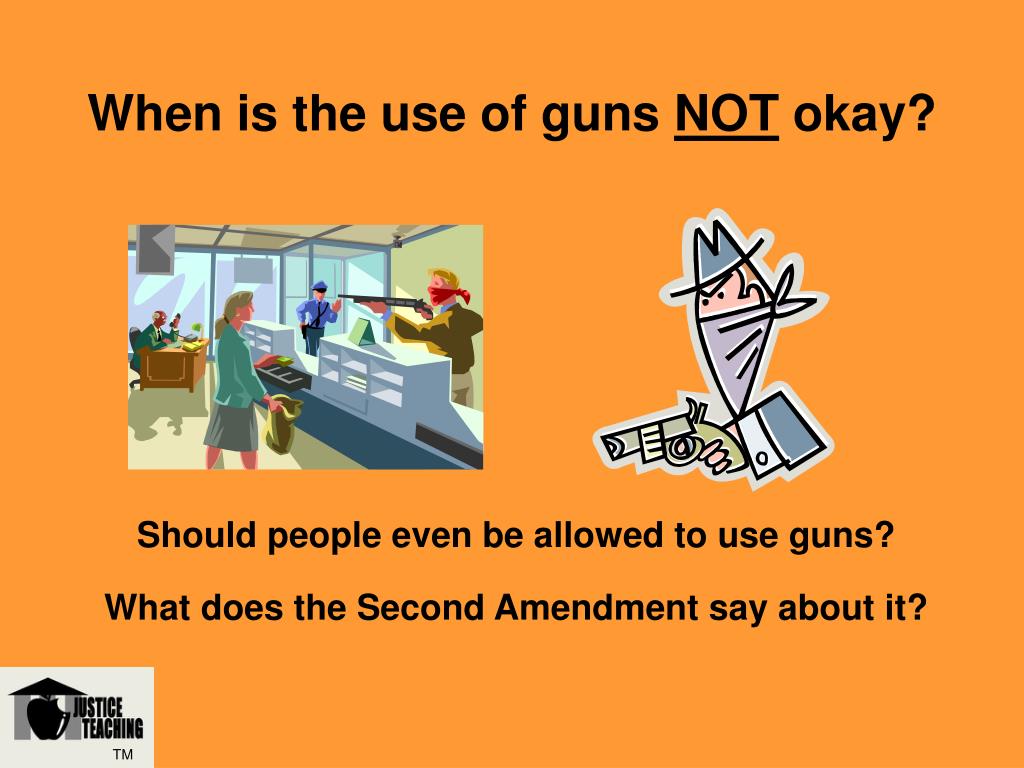 When is the use of guns NOT okay?

Should people even be allowed to use guns?

What does the Second Amendment say about it?

JUSTICE TEACHING

TM